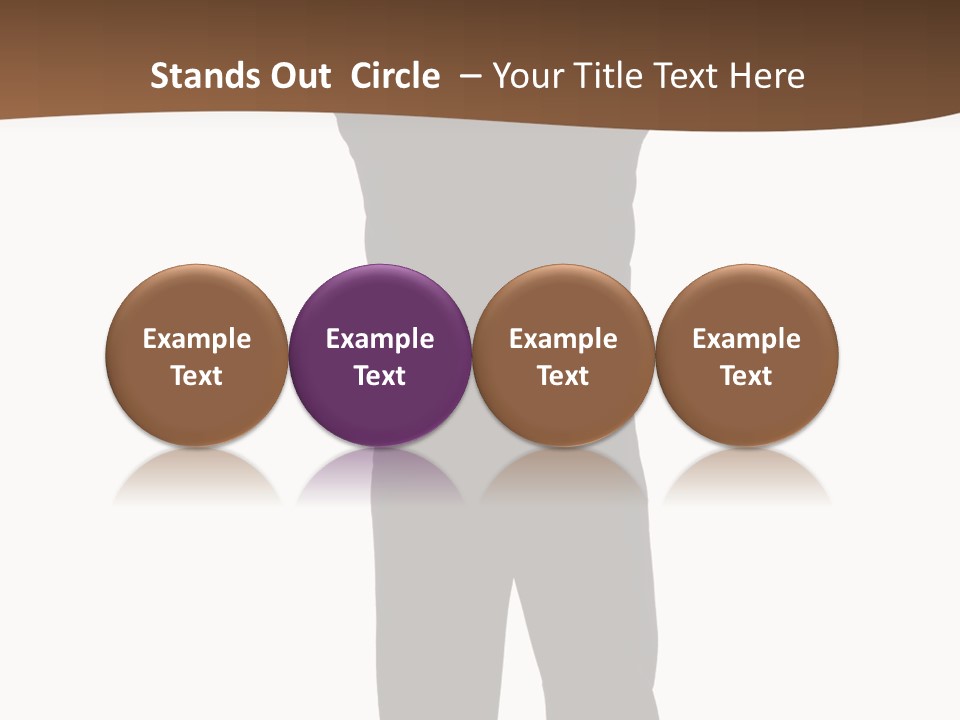 Stands Out Circle – Your Title Text Here

Example Text

Example Text

Example Text

Example Text